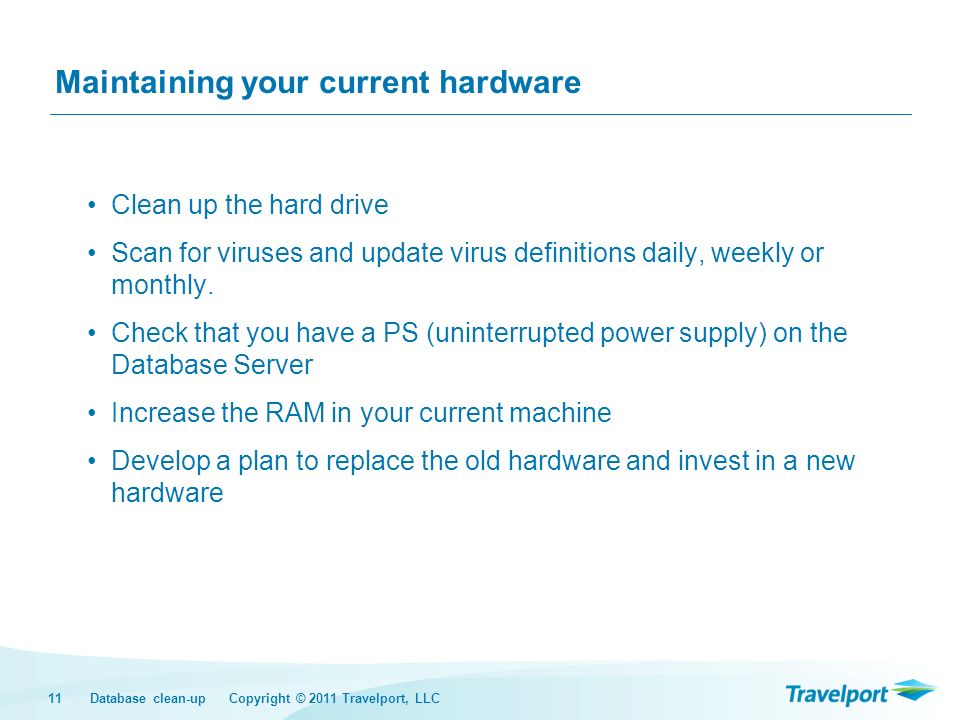 Maintaining your current hardware

• Clean up the hard drive

• Scan for viruses and update virus definitions daily, weekly or monthly.

• Check that you have a PS (uninterrupted power supply) on the Database Server

• Increase the RAM in your current machine

• Develop a plan to replace the old hardware and invest in a new hardware

11 Database clean-up Copyright © 2011 Travelport, LLC

Travelport